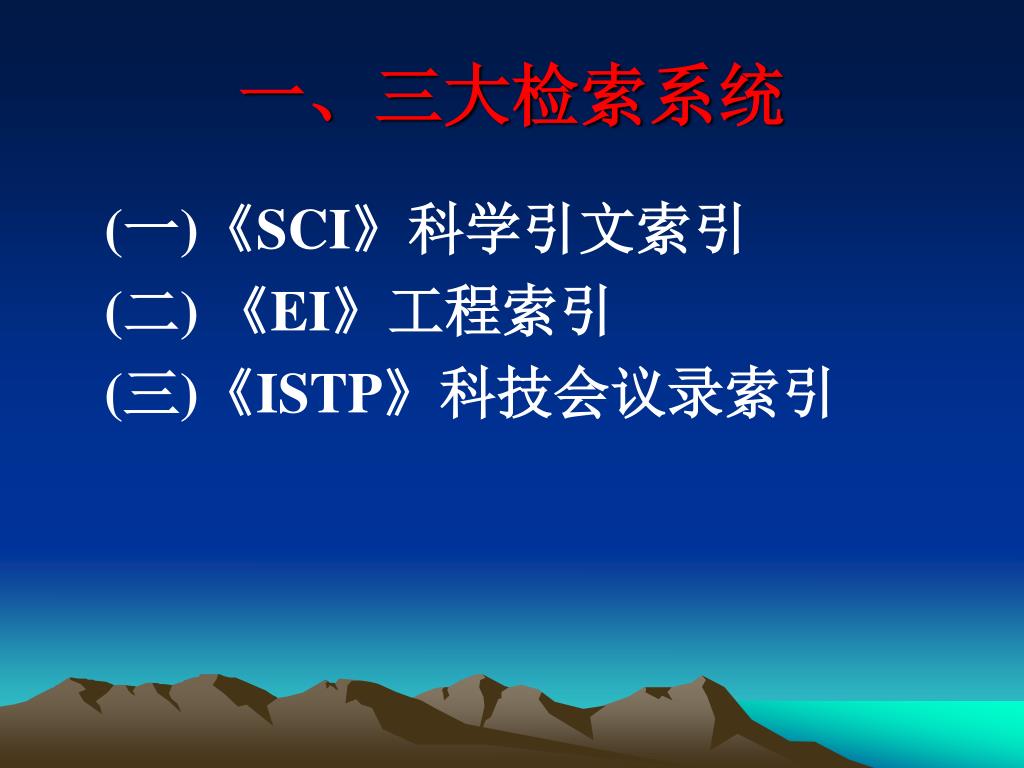 一、三大检索系统

(一)《SCI》科学引文索引

(二) 《EI》工程索引

(三)《ISTP》科技会议录索引